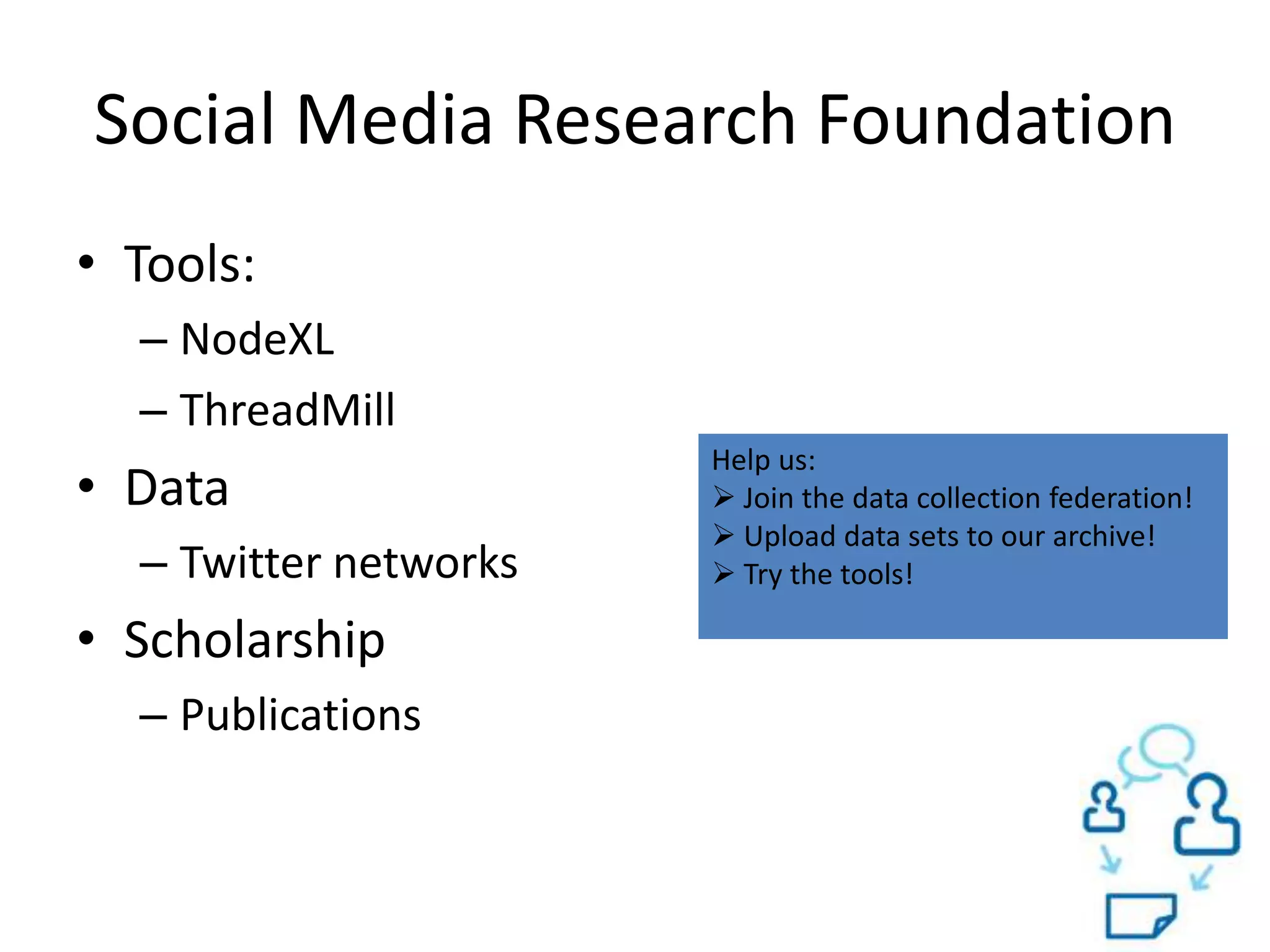 Social Media Research Foundation

• Tools:
– NodeXL
– ThreadMill
• Data
– Twitter networks
• Scholarship
– Publications

Help us:
➢ Join the data collection federation!
➢ Upload data sets to our archive!
➢ Try the tools!